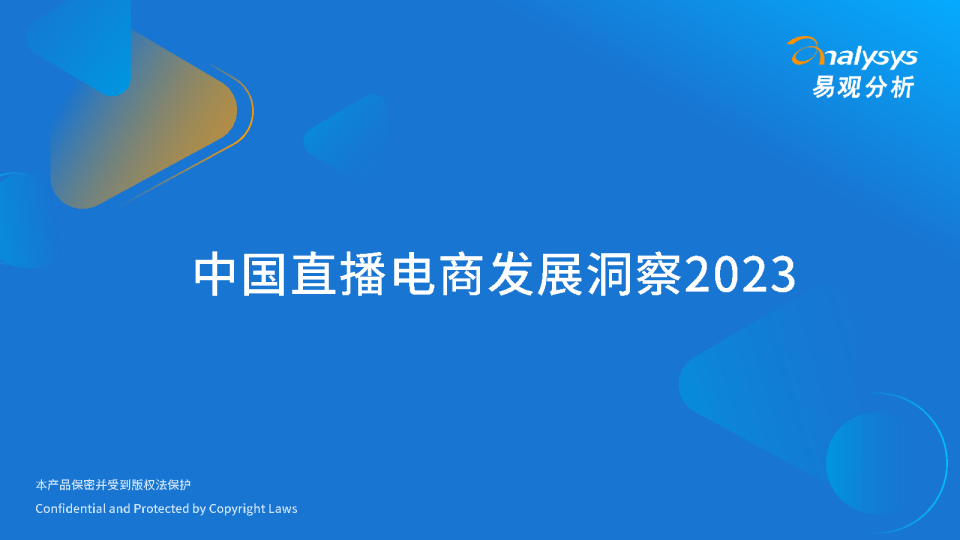 analysys
易观分析

中国直播电商发展洞察2023

本产品保密并受到版权法保护
Confidential and Protected by Copyright Laws